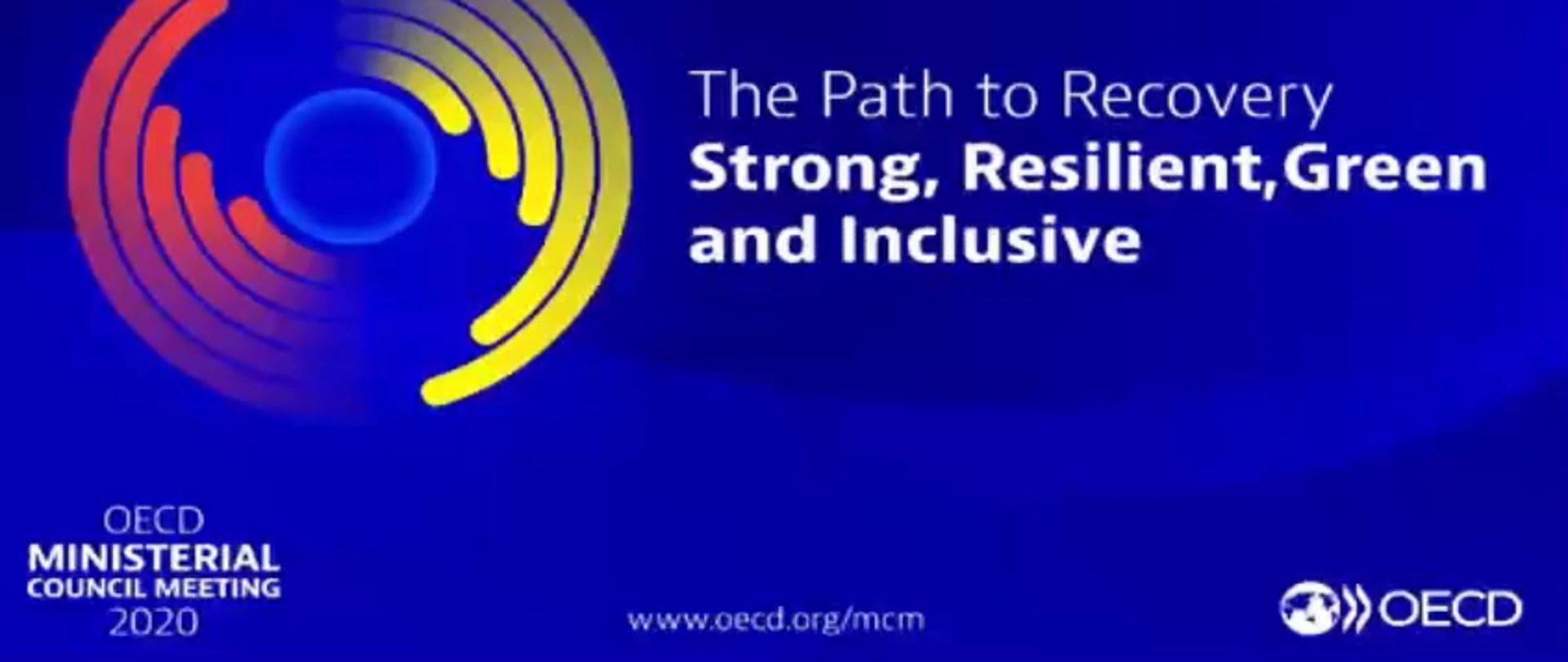 The Path to Recovery
Strong, Resilient,Green and Inclusive

OECD
MINISTERIAL
COUNCIL MEETING
2020

www.oecd.org/mcm

OECD